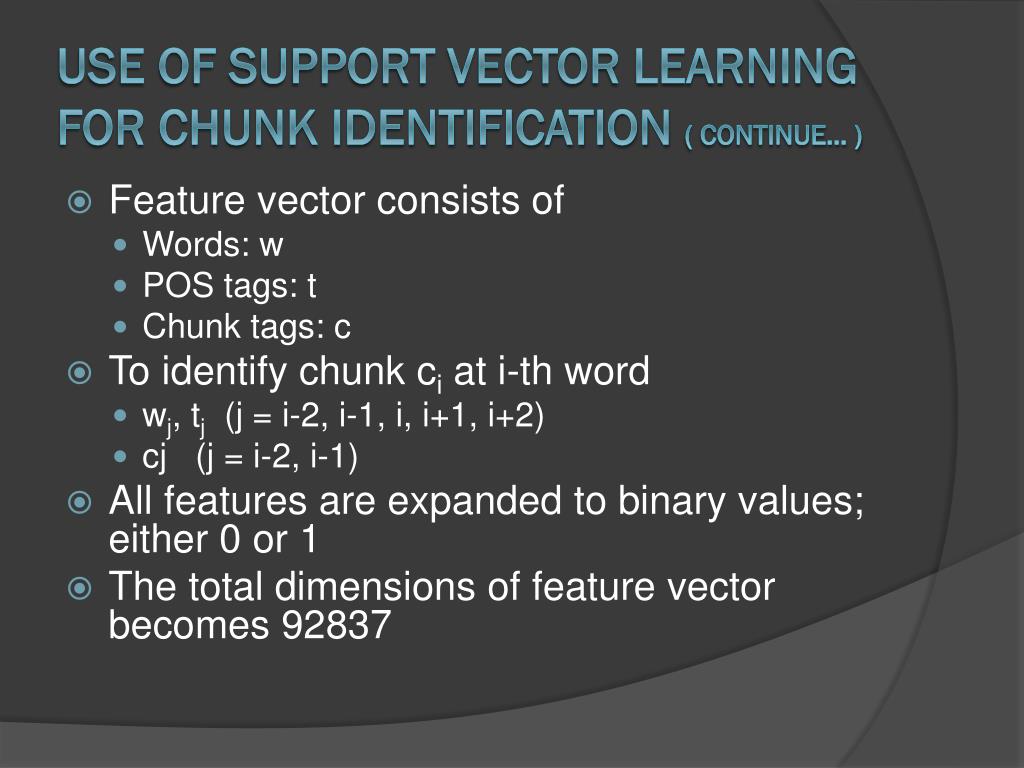 USE OF SUPPORT VECTOR LEARNING FOR CHUNK IDENTIFICATION ( CONTINUE… )

Feature vector consists of
Words: w
POS tags: t
Chunk tags: c

To identify chunk $c_i$ at i-th word
$w_j$, $t_j$ (j = i-2, i-1, i, i+1, i+2)
cj (j = i-2, i-1)

All features are expanded to binary values; either 0 or 1

The total dimensions of feature vector becomes 92837